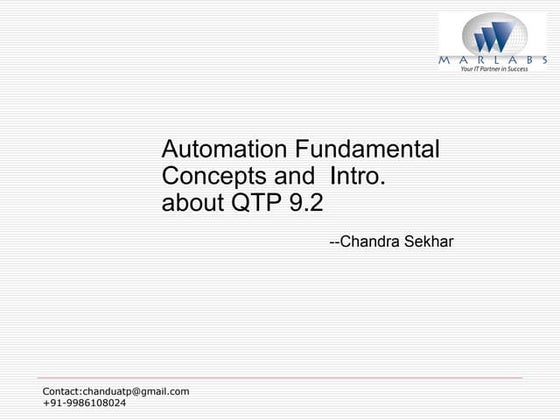 MARLABS
Your IT Partner in Success

Automation Fundamental Concepts and Intro. about QTP 9.2

--Chandra Sekhar

Contact:chanduatp@gmail.com
+91-9986108024